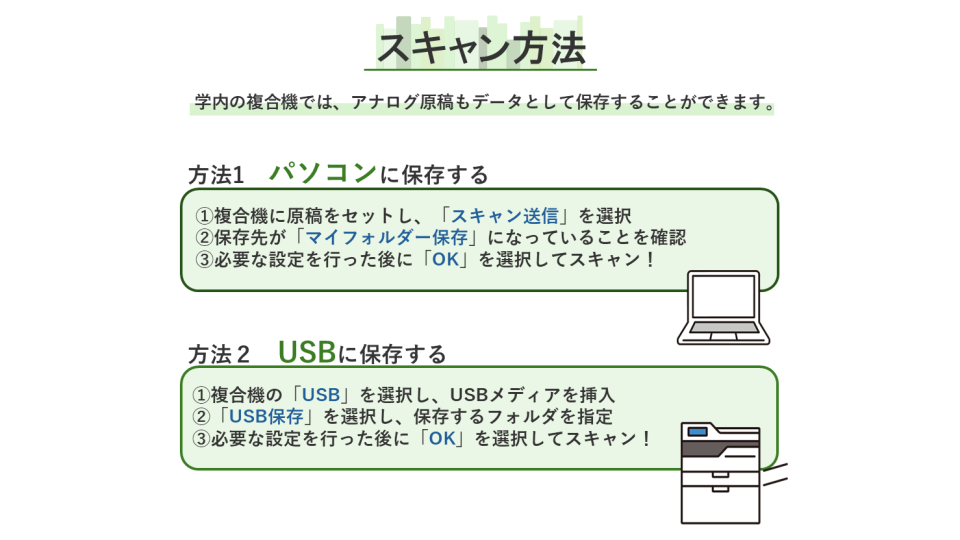 スキャン方法

学内の複合機では、アナログ原稿もデータとして保存することができます。

方法1　パソコンに保存する

①複合機に原稿をセットし、「スキャン送信」を選択
②保存先が「マイフォルダー保存」になっていることを確認
③必要な設定を行った後に「OK」を選択してスキャン！

方法２　USBに保存する

①複合機の「USB」を選択し、USBメディアを挿入
②「USB保存」を選択し、保存するフォルダを指定
③必要な設定を行った後に「OK」を選択してスキャン！